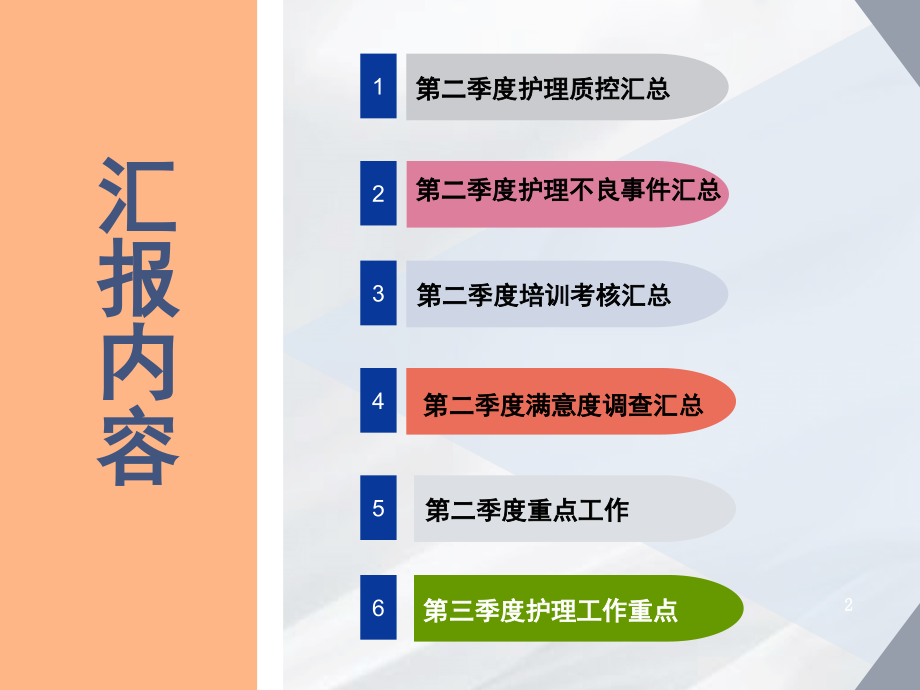 汇报内容

1 第二季度护理质控汇总

2 第二季度护理不良事件汇总

3 第二季度培训考核汇总

4 第二季度满意度调查汇总

5 第二季度重点工作

6 第三季度护理工作重点

2